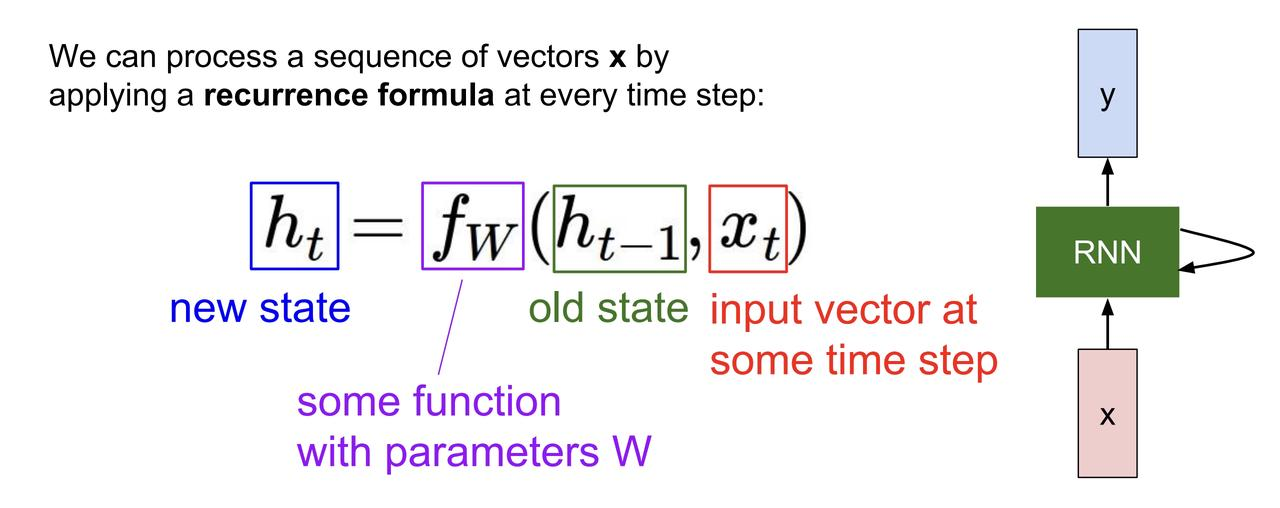 We can process a sequence of vectors **x** by applying a **recurrence formula** at every time step:

$h_t = f_W(h_{t-1}, x_t)$

new state

old state

input vector at some time step

some function with parameters W

y

RNN

x